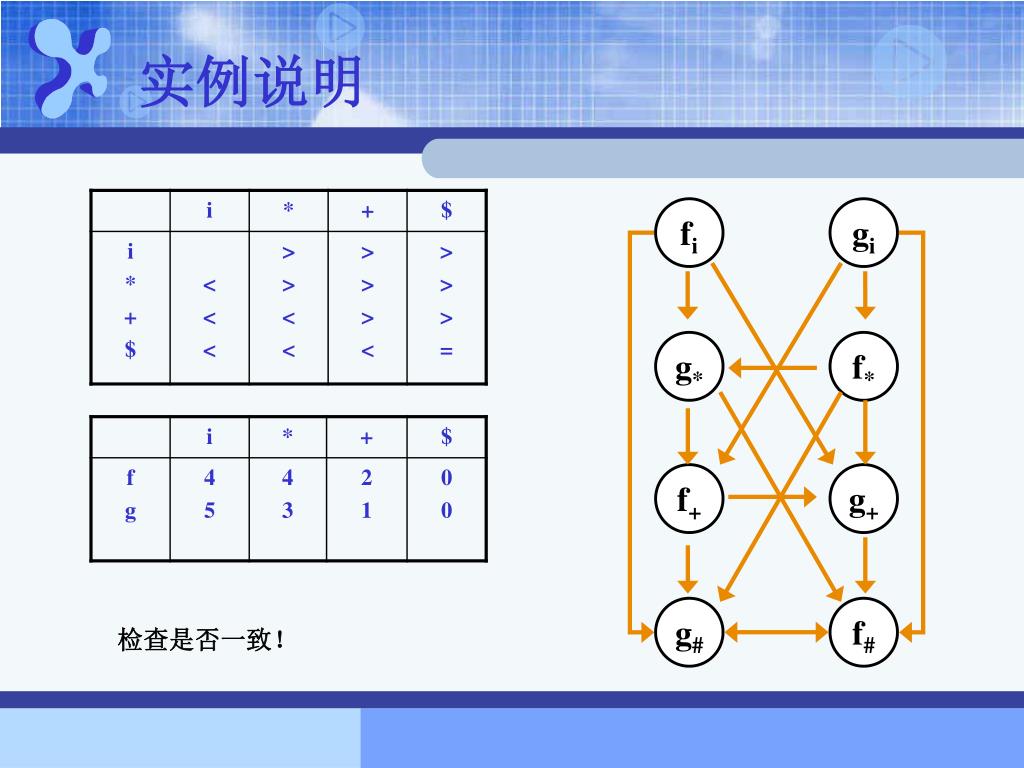 实例说明

| | i | * | + | $ |
|---|---|---|---|---|
| i | | > | > | > |
| * | < | > | > | > |
| + | < | < | > | > |
| $ | < | < | < | = |

| | i | * | + | $ |
|---|---|---|---|---|
| f | 4 | 4 | 2 | 0 |
| g | 5 | 3 | 1 | 0 |

检查是否一致！

$f_i$ $g_i$ $g_*$ $f_*$ $f_+$ $g_+$ $g_\#$ $f_\#$